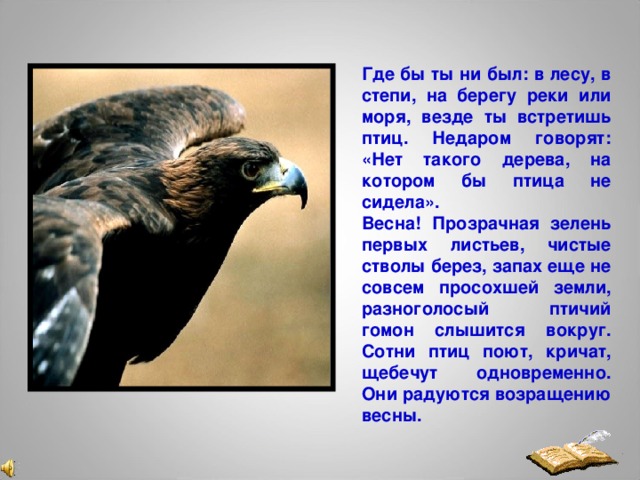 Где бы ты ни был: в лесу, в степи, на берегу реки или моря, везде ты встретишь птиц. Недаром говорят: «Нет такого дерева, на котором бы птица не сидела».
Весна! Прозрачная зелень первых листьев, чистые стволы берез, запах еще не совсем просохшей земли, разноголосый птичий гомон слышится вокруг. Сотни птиц поют, кричат, щебечут одновременно. Они радуются возращению весны.